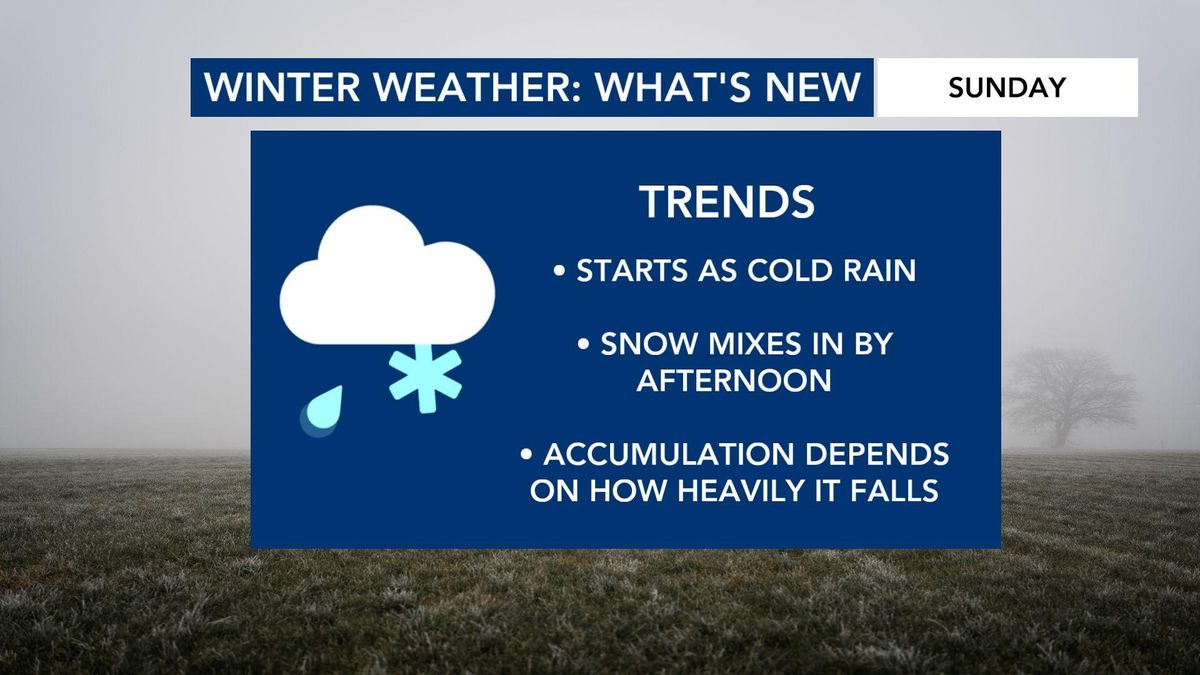 WINTER WEATHER: WHAT'S NEW

SUNDAY

TRENDS

• STARTS AS COLD RAIN

• SNOW MIXES IN BY AFTERNOON

• ACCUMULATION DEPENDS ON HOW HEAVILY IT FALLS